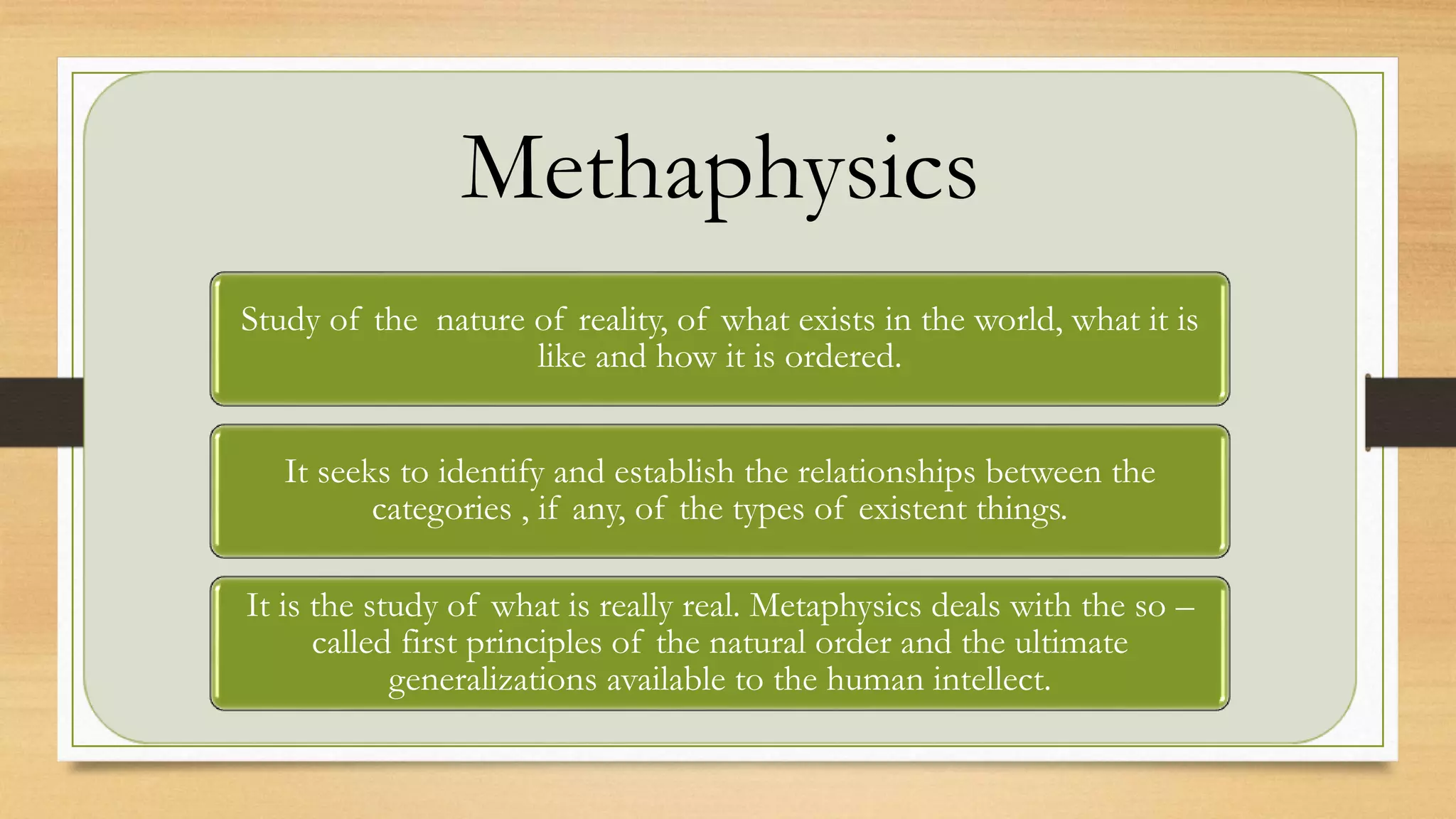 Methaphysics

Study of the nature of reality, of what exists in the world, what it is like and how it is ordered.

It seeks to identify and establish the relationships between the categories , if any, of the types of existent things.

It is the study of what is really real. Metaphysics deals with the so – called first principles of the natural order and the ultimate generalizations available to the human intellect.